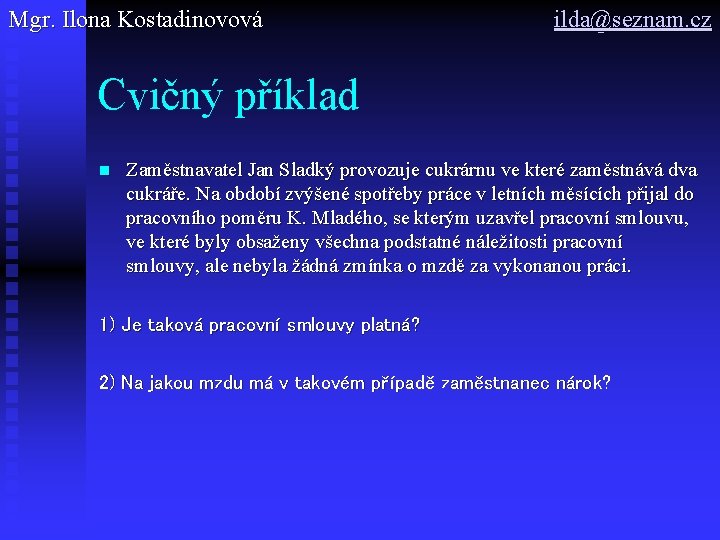 Mgr. Ilona Kostadinovová

ilda@seznam.cz

Cvičný příklad

Zaměstnavatel Jan Sladký provozuje cukrárnu ve které zaměstnává dva cukráře. Na období zvýšené spotřeby práce v letních měsících přijal do pracovního poměru K. Mladého, se kterým uzavřel pracovní smlouvu, ve které byly obsaženy všechna podstatné náležitosti pracovní smlouvy, ale nebyla žádná zmínka o mzdě za vykonanou práci.

1) Je taková pracovní smlouvy platná?

2) Na jakou mzdu má v takovém případě zaměstnanec nárok?